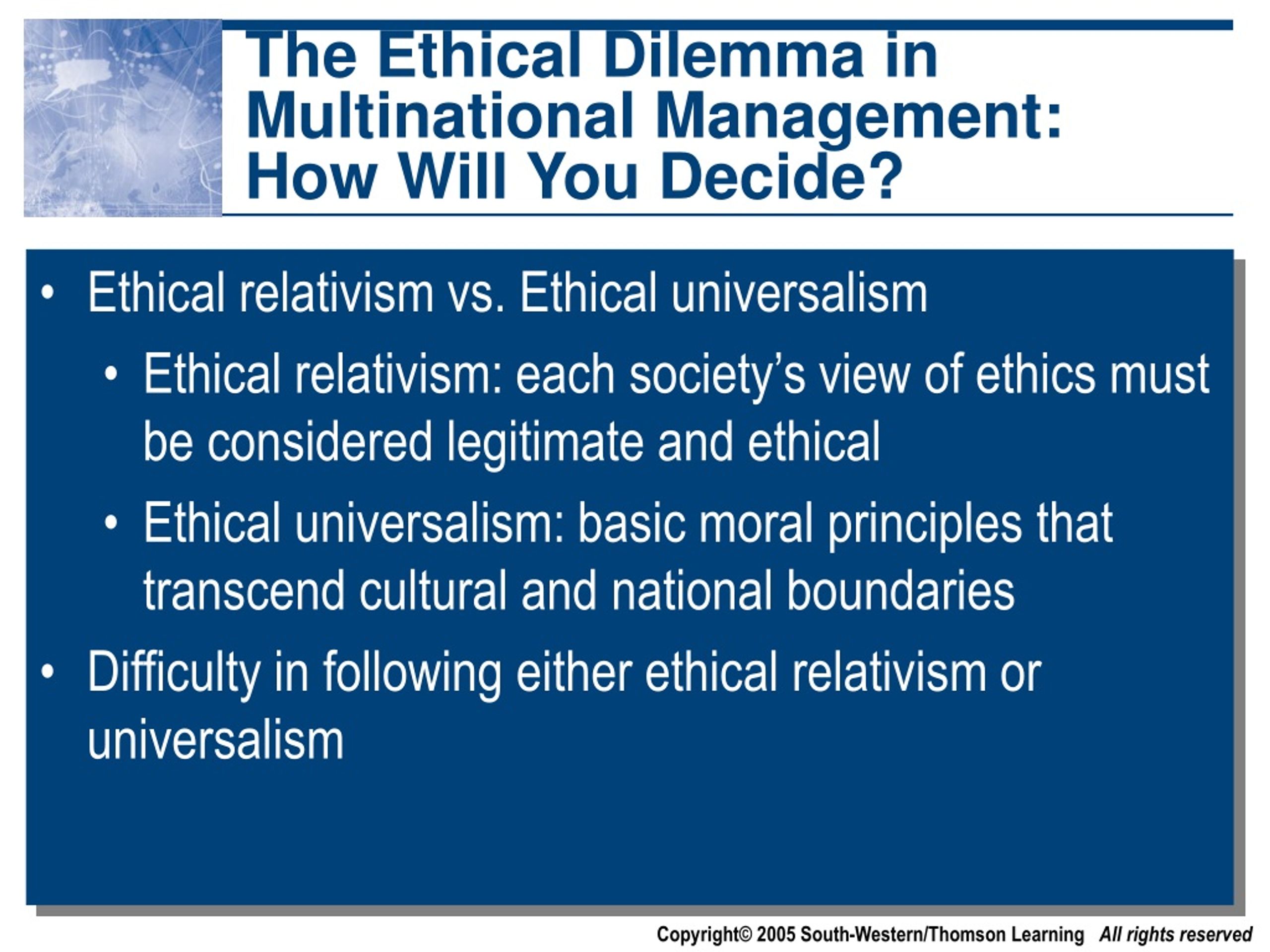 The Ethical Dilemma in Multinational Management: How Will You Decide?

• Ethical relativism vs. Ethical universalism
  • Ethical relativism: each society's view of ethics must be considered legitimate and ethical
  • Ethical universalism: basic moral principles that transcend cultural and national boundaries
• Difficulty in following either ethical relativism or universalism

Copyright© 2005 South-Western/Thomson Learning All rights reserved